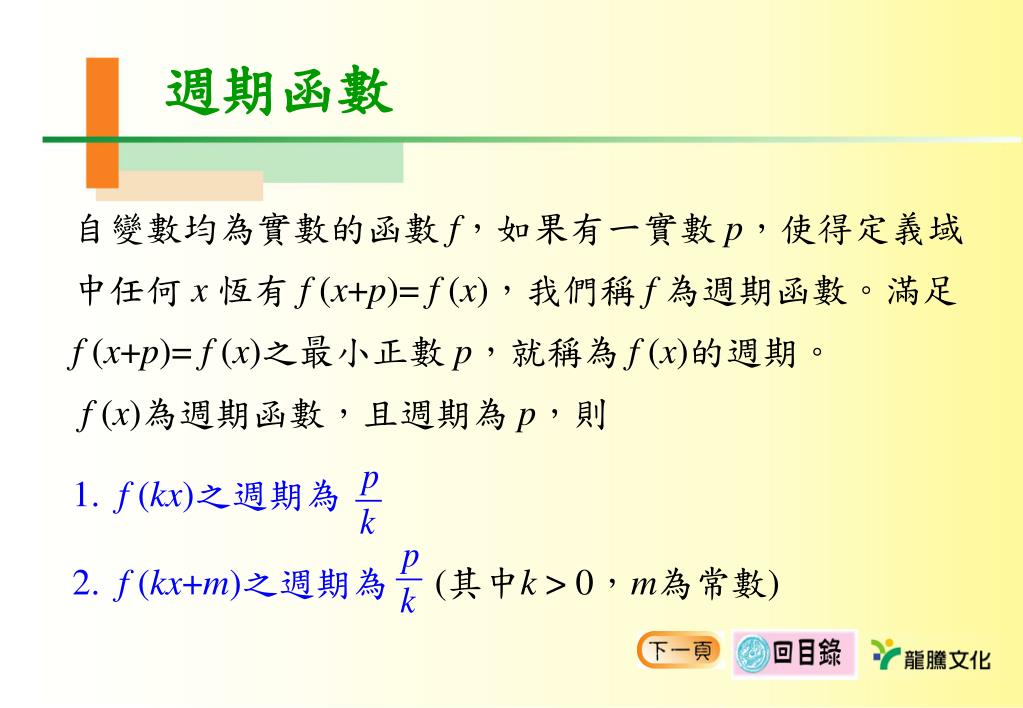 週期函數

自變數均為實數的函數 $f$，如果有一實數 $p$，使得定義域中任何 $x$ 恆有 $f(x+p)=f(x)$，我們稱 $f$ 為週期函數。滿足 $f(x+p)=f(x)$之最小正數 $p$，就稱為 $f(x)$的週期。

$f(x)$為週期函數，且週期為 $p$，則

1. $f(kx)$之週期為 $\frac{p}{k}$

2. $f(kx+m)$之週期為 $\frac{p}{k}$ (其中$k>0$，$m$為常數)

下一頁 回目錄 龍騰文化